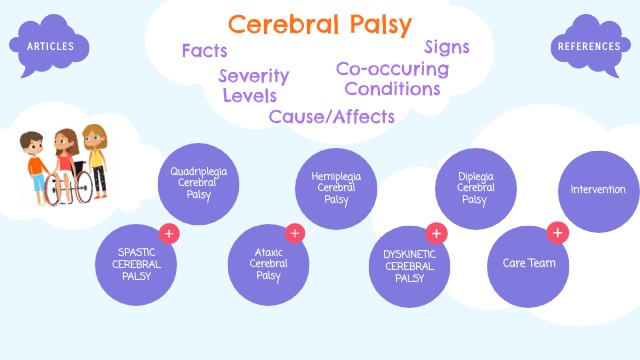 ARTICLES

Cerebral Palsy

Facts

Signs

Severity Levels

Co-occuring Conditions

Cause/Affects

REFERENCES

Quadriplegia Cerebral Palsy

Hemiplegia Cerebral Palsy

Diplegia Cerebral Palsy

Intervention

SPASTIC CEREBRAL PALSY

Ataxic Cerebral Palsy

DYSKINETIC CEREBRAL PALSY

Care Team